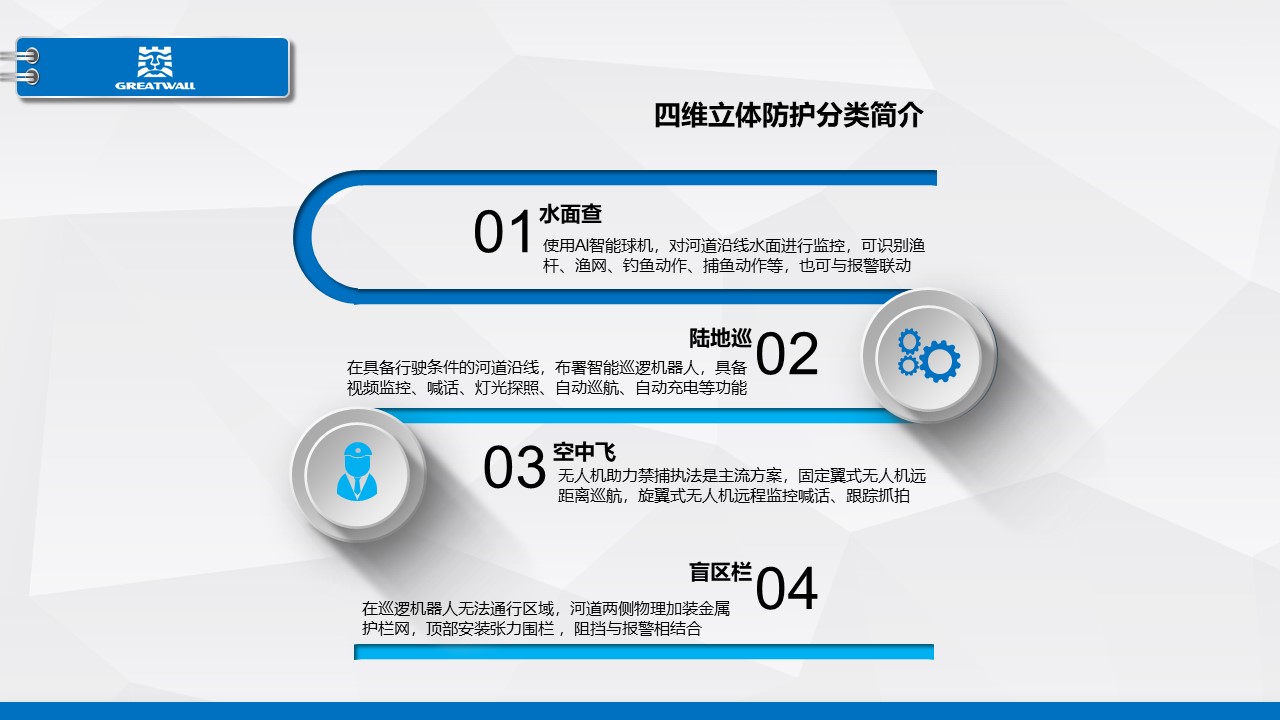 GREATWALL

四维立体防护分类简介

01 水面查
使用AI智能球机，对河道沿线水面进行监控，可识别渔杆、渔网、钓鱼动作、捕鱼动作等，也可与报警联动

陆地巡 02
在具备行驶条件的河道沿线，布署智能巡逻机器人，具备视频监控、喊话、灯光探照、自动巡航、自动充电等功能

03 空中飞
无人机助力禁捕执法是主流方案，固定翼式无人机远距离巡航，旋翼式无人机远程监控喊话、跟踪抓拍

盲区栏 04
在巡逻机器人无法通行区域，河道两侧物理加装金属护栏网，顶部安装张力围栏，阻挡与报警相结合